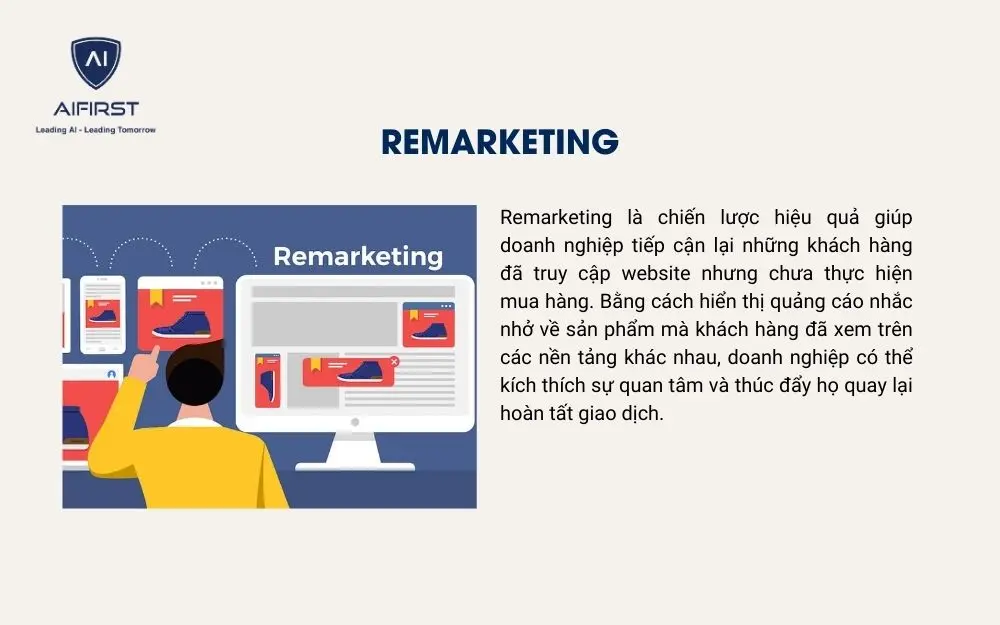 AI
AIFIRST
Leading AI - Leading Tomorrow

REMARKETING

Remarketing

Remarketing là chiến lược hiệu quả giúp doanh nghiệp tiếp cận lại những khách hàng đã truy cập website nhưng chưa thực hiện mua hàng. Bằng cách hiển thị quảng cáo nhắc nhở về sản phẩm mà khách hàng đã xem trên các nền tảng khác nhau, doanh nghiệp có thể kích thích sự quan tâm và thúc đẩy họ quay lại hoàn tất giao dịch.